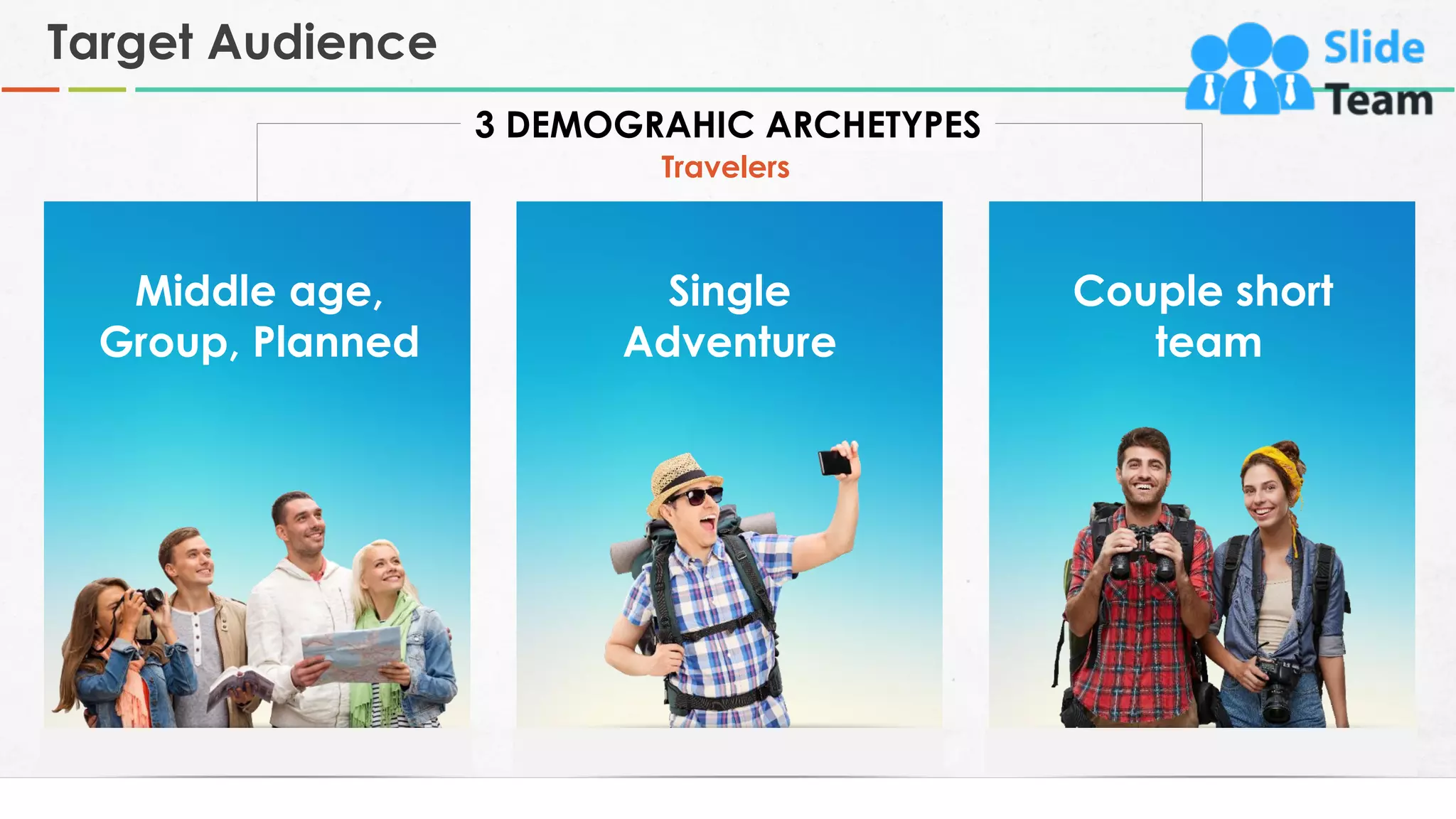 Target Audience

Slide Team

3 DEMOGRAHIC ARCHETYPES

Travelers

Middle age, Group, Planned

Single Adventure

Couple short team